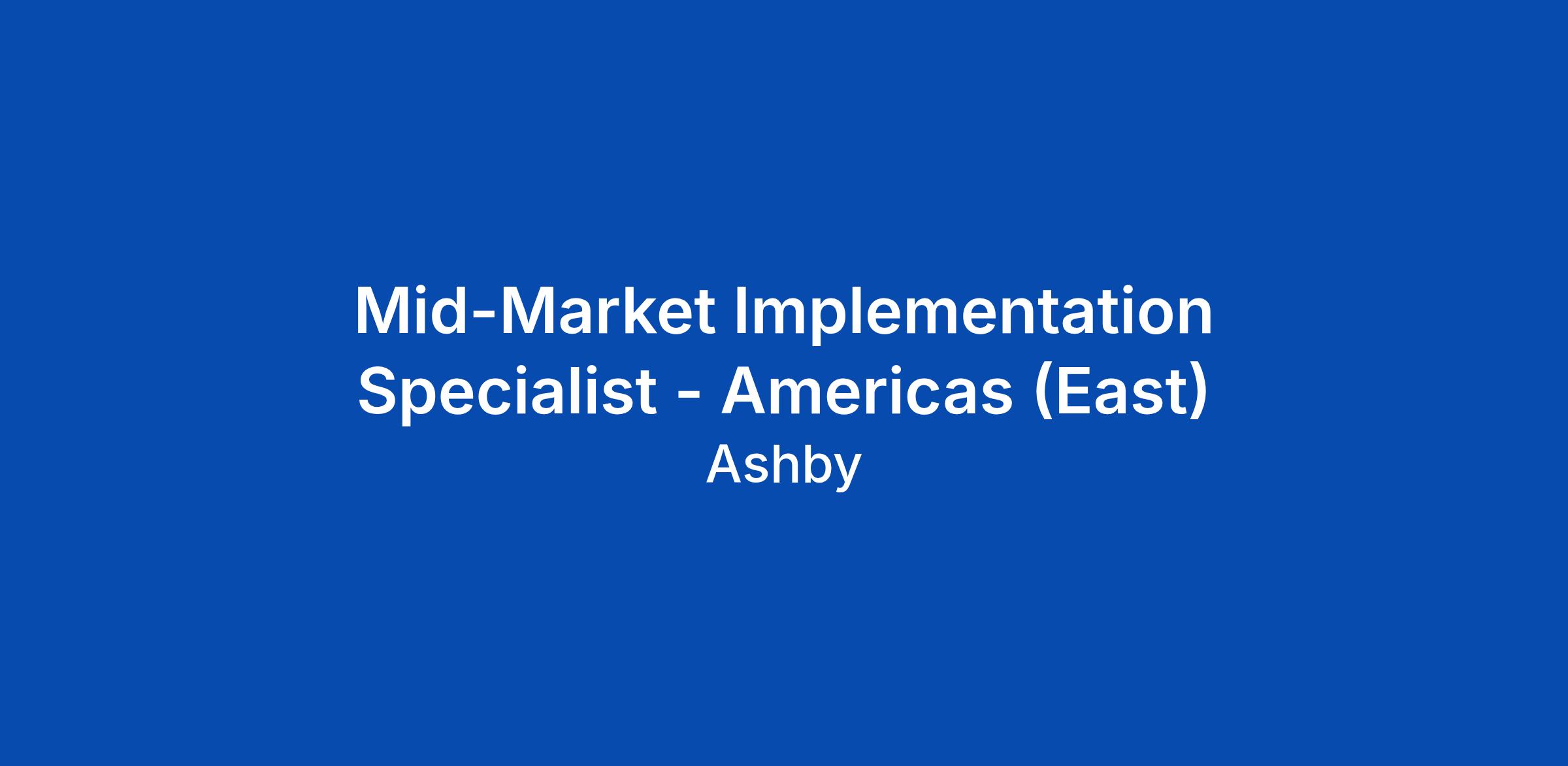 Mid-Market Implementation Specialist - Americas (East)

Ashby